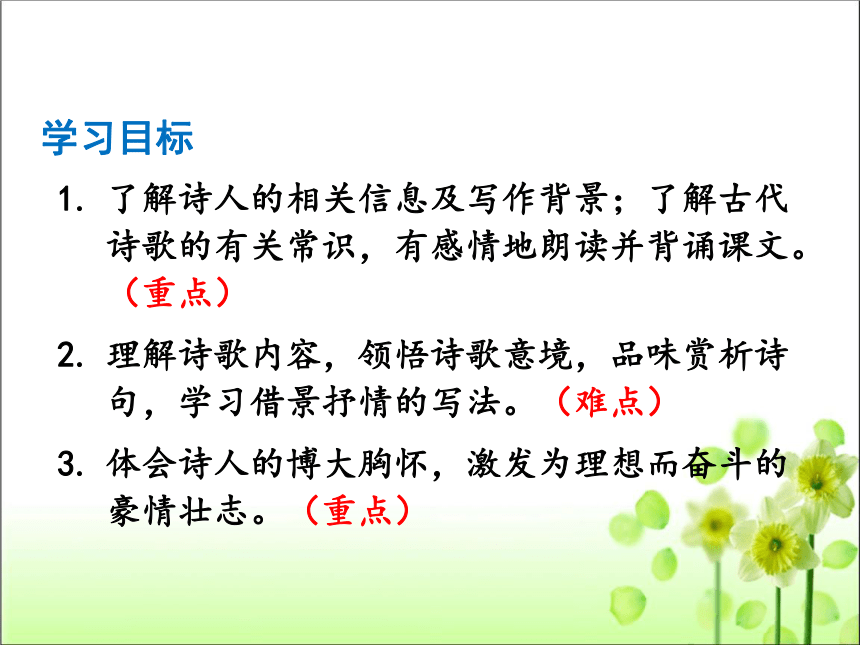 学习目标

1. 了解诗人的相关信息及写作背景；了解古代诗歌的有关常识，有感情地朗读并背诵课文。（重点）

2. 理解诗歌内容，领悟诗歌意境，品味赏析诗句，学习借景抒情的写法。（难点）

3. 体会诗人的博大胸怀，激发为理想而奋斗的豪情壮志。（重点）